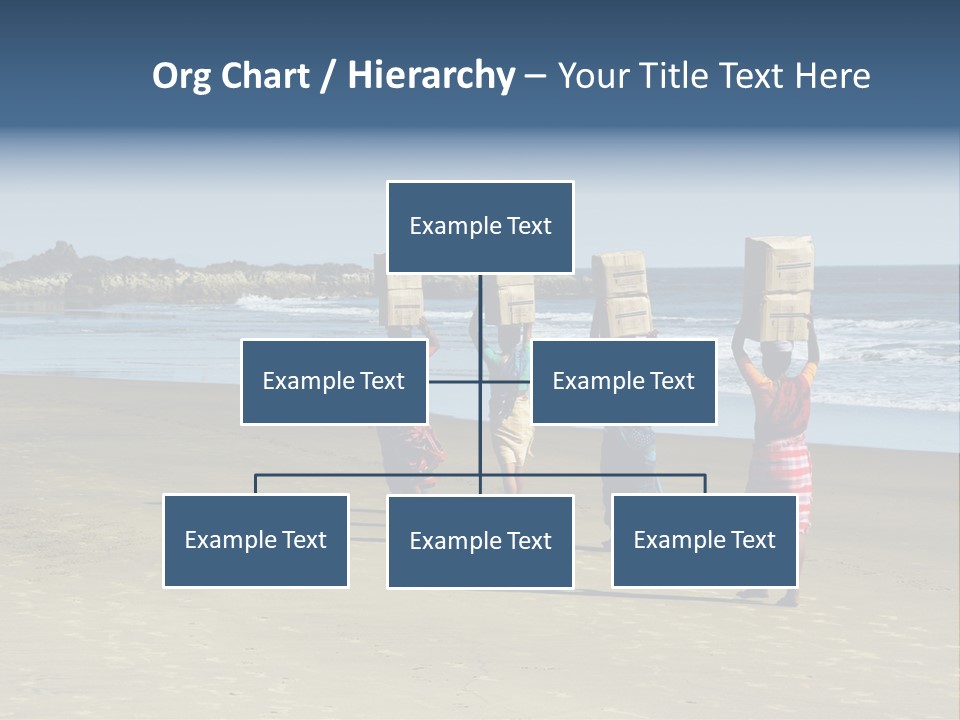 Org Chart / Hierarchy – Your Title Text Here

Example Text

Example Text

Example Text

Example Text

Example Text

Example Text